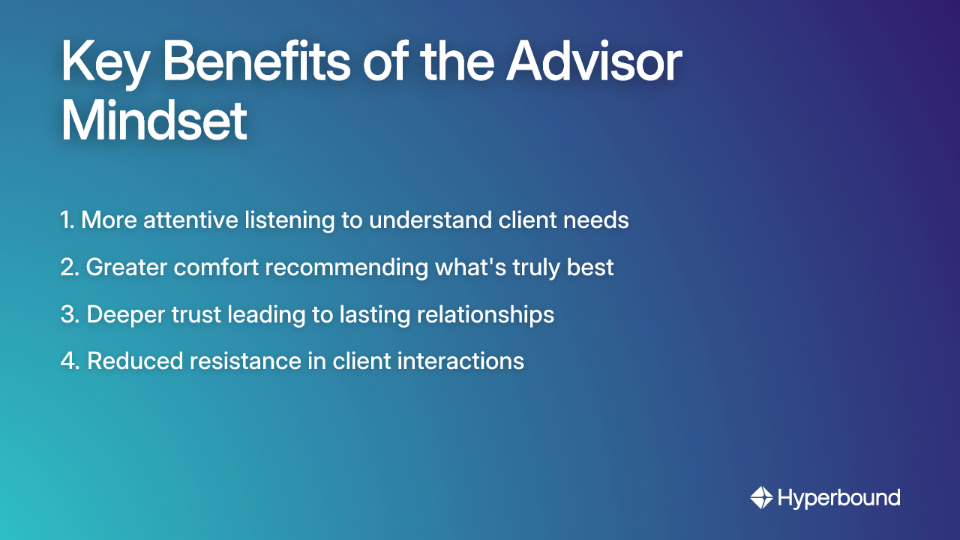 Key Benefits of the Advisor Mindset

1. More attentive listening to understand client needs

2. Greater comfort recommending what's truly best

3. Deeper trust leading to lasting relationships

4. Reduced resistance in client interactions

Hyperbound